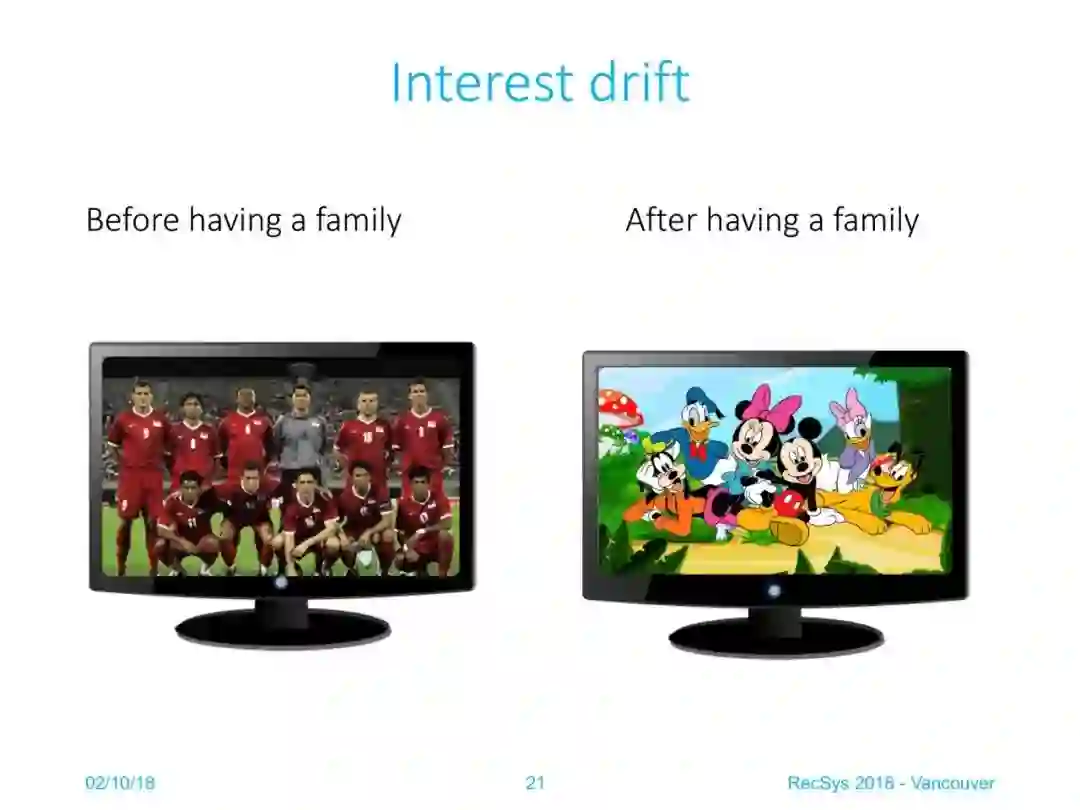 Interest drift

Before having a family

After having a family

02/10/18

21

RecSys 2018 - Vancouver